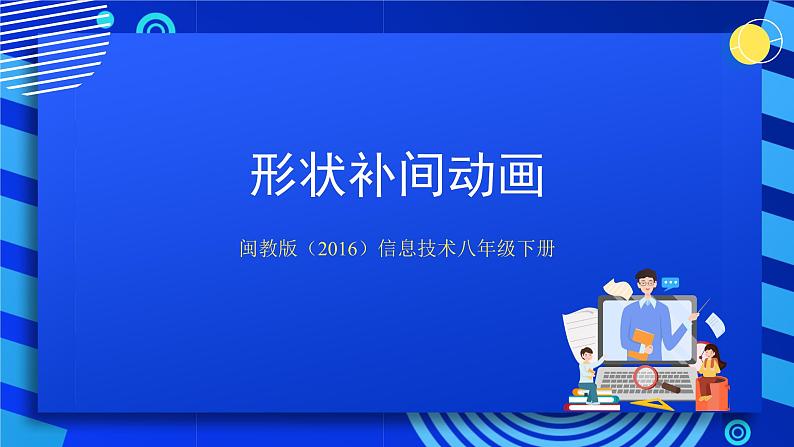 形状补间动画

闽教版（2016）信息技术八年级下册